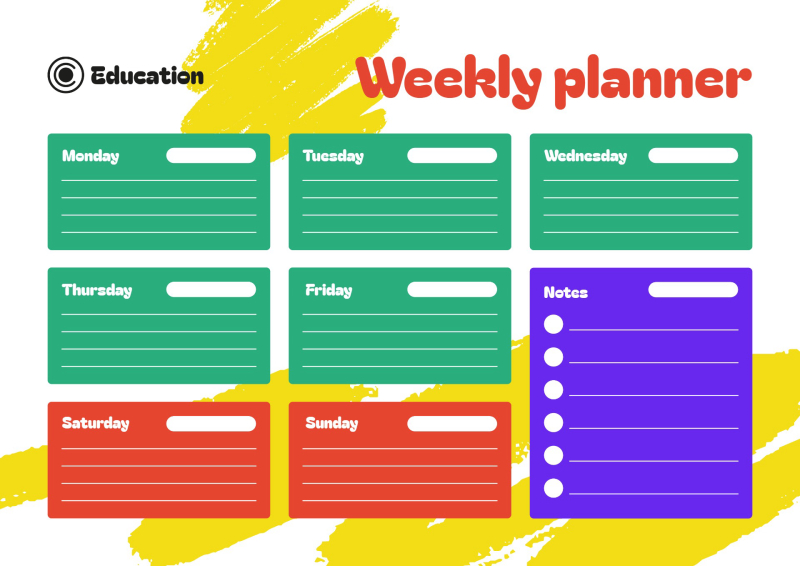 Education

Weekly planner

Monday

Tuesday

Wednesday

Thursday

Friday

Notes

Saturday

Sunday